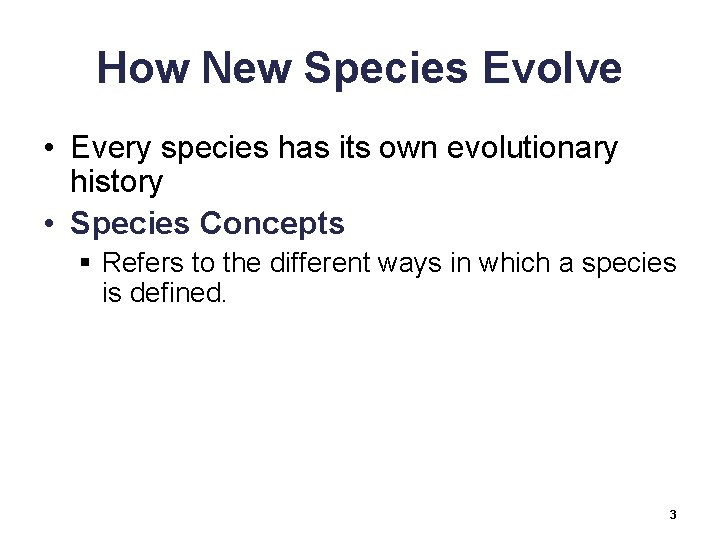 How New Species Evolve

• Every species has its own evolutionary history

• Species Concepts

▪ Refers to the different ways in which a species is defined.

3